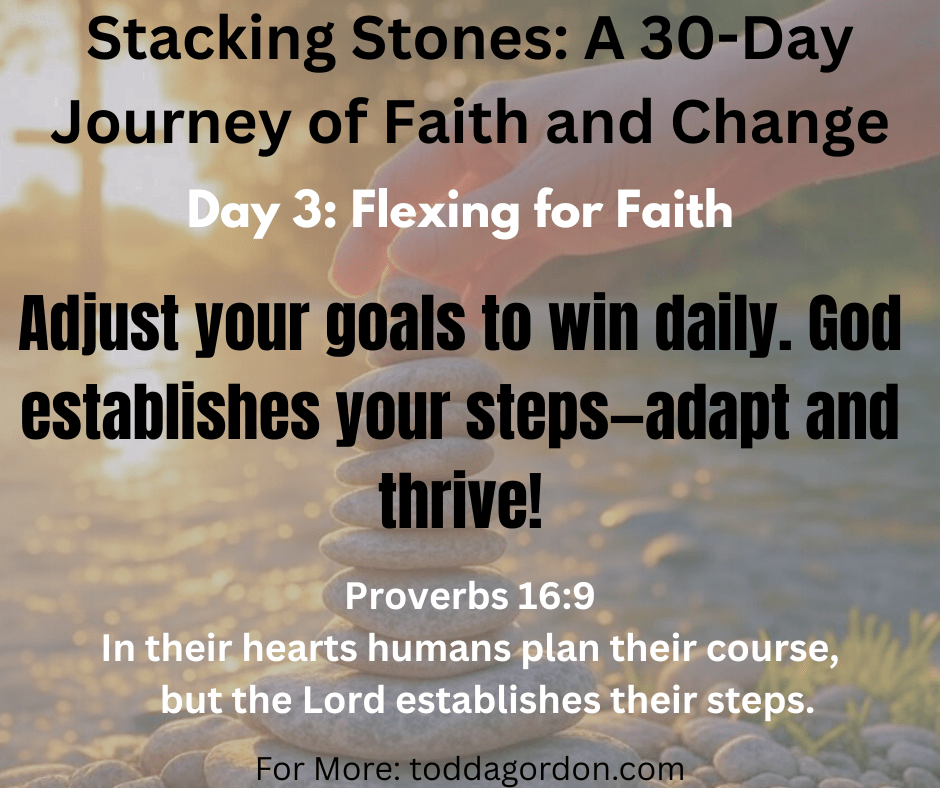 Stacking Stones: A 30-Day Journey of Faith and Change

Day 3: Flexing for Faith

Adjust your goals to win daily. God establishes your steps–adapt and thrive!

Proverbs 16:9
In their hearts humans plan their course, but the Lord establishes their steps.

For More: toddagordon.com